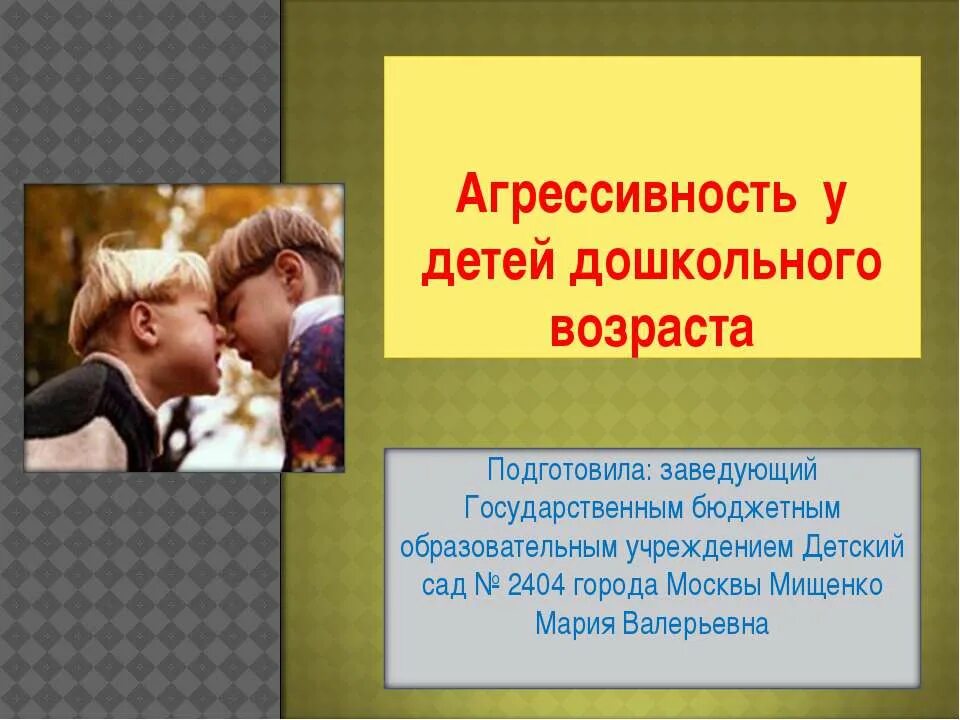 Агрессивность у детей дошкольного возраста

Подготовила: заведующий Государственным бюджетным образовательным учреждением Детский сад № 2404 города Москвы Мищенко Мария Валерьевна